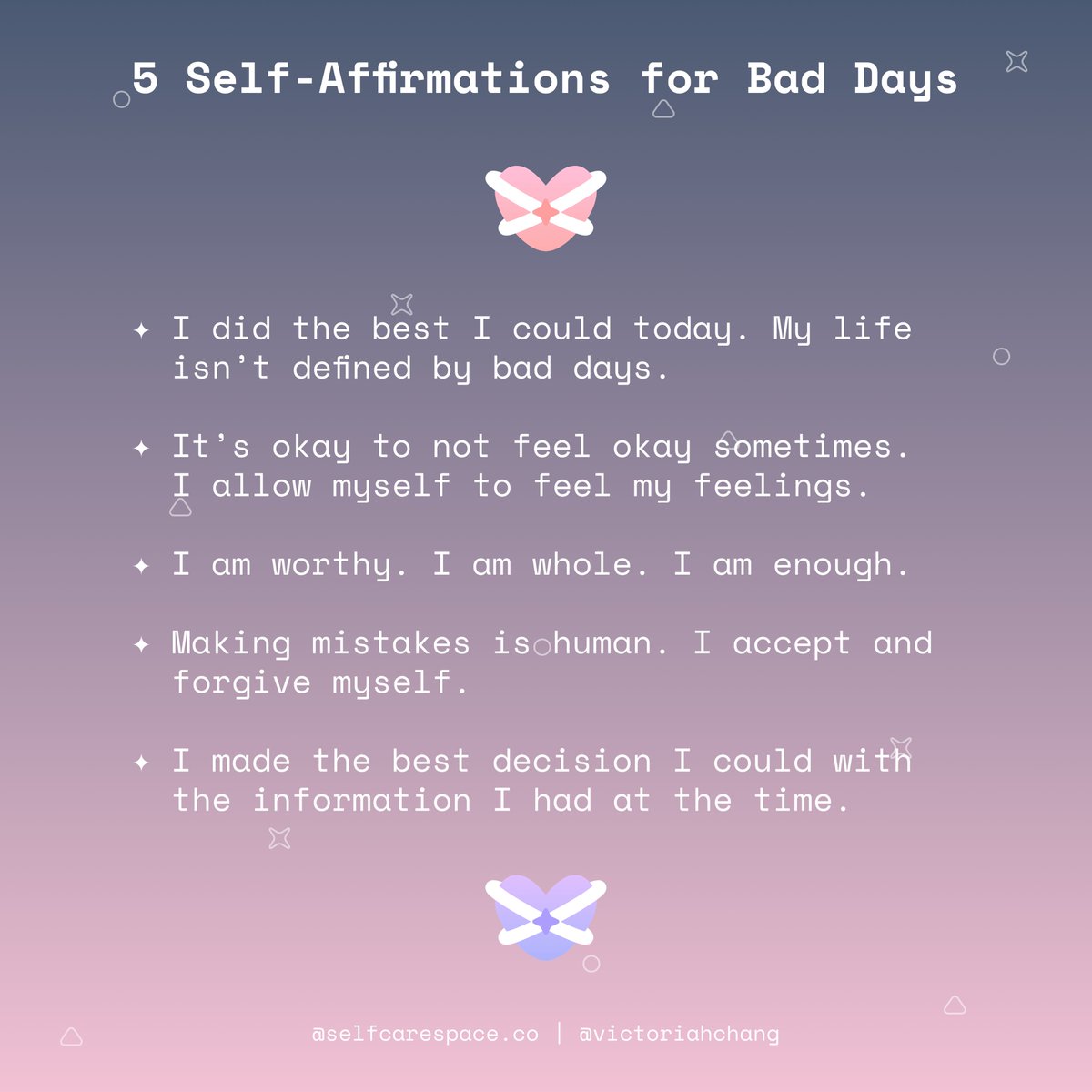 5 Self-Affirmations for Bad Days

✦ I did the best I could today. My life isn't defined by bad days.

✦ It's okay to not feel okay sometimes. I allow myself to feel my feelings.

✦ I am worthy. I am whole. I am enough.

✦ Making mistakes is human. I accept and forgive myself.

✦ I made the best decision I could with the information I had at the time.

@selfcarespace.co | @victoriahchang